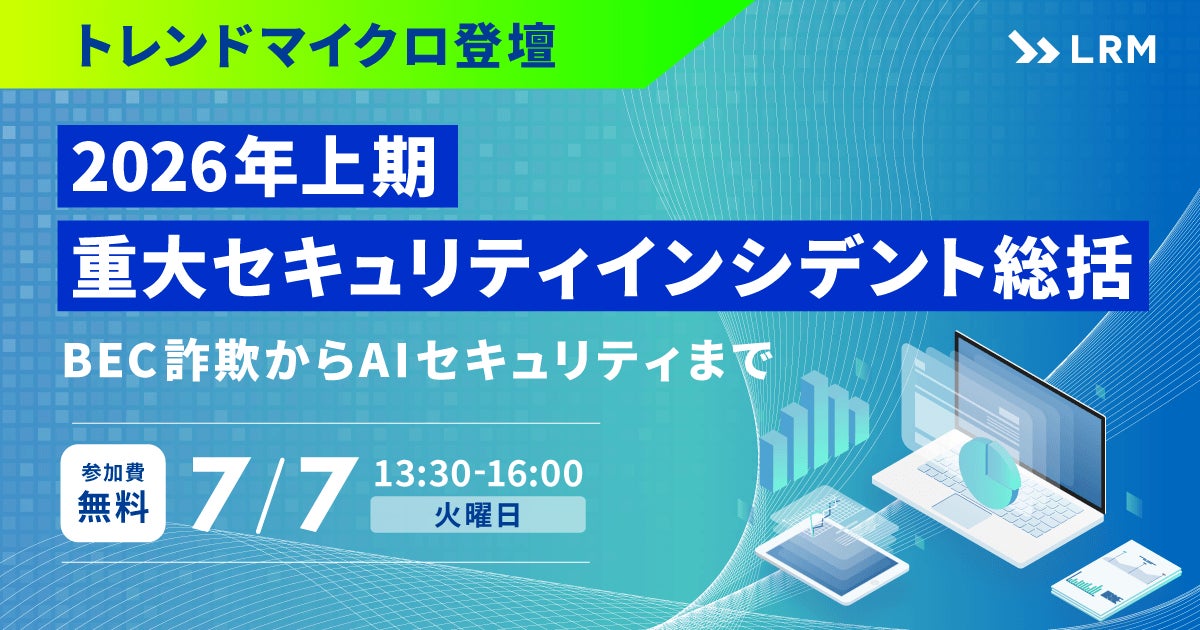 トレンドマイクロ登壇

LRM

2026年上期
重大セキュリティインシデント総括

BEC詐欺からAIセキュリティまで

参加費
無料

7/7

13:30-16:00
火曜日